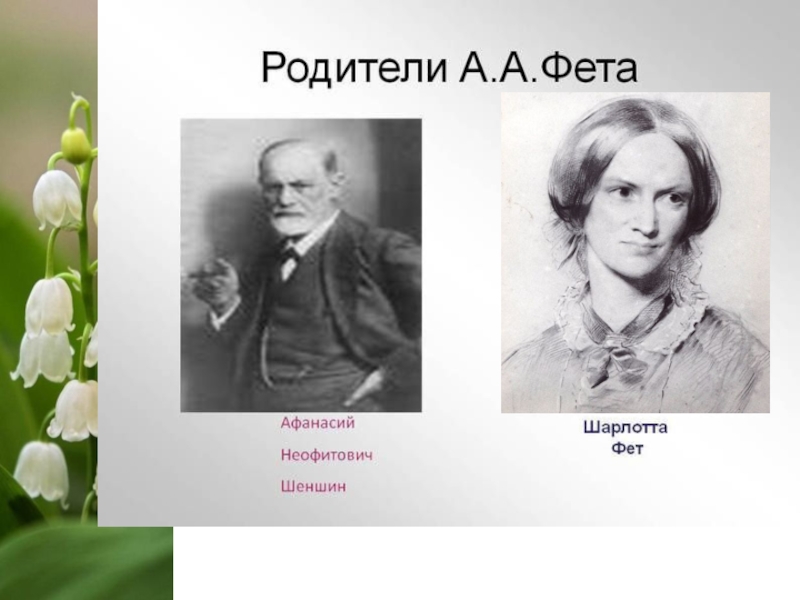 Родители А.А.Фета

Афанасий
Неофитович
Шеншин

Шарлотта
Фет